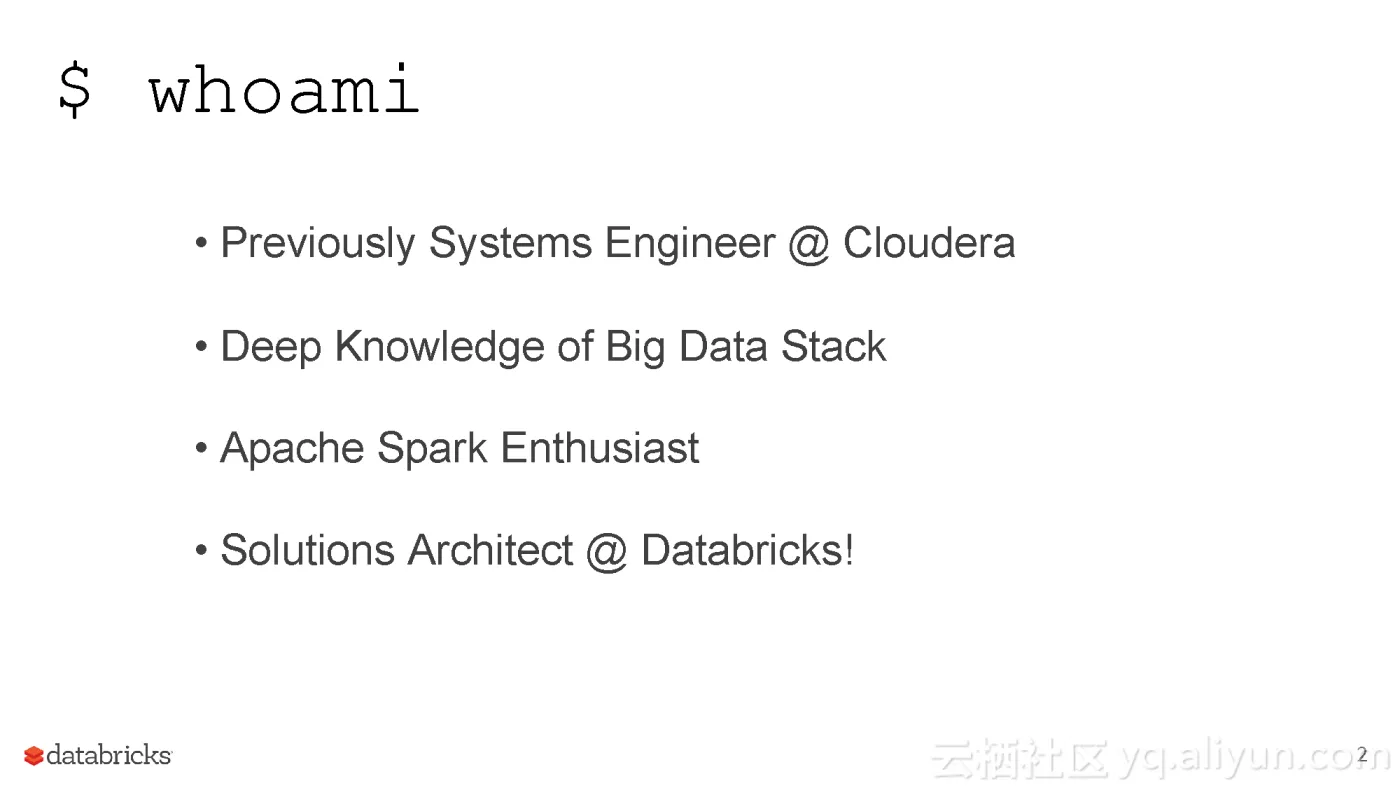 $ whoami

• Previously Systems Engineer @ Cloudera

• Deep Knowledge of Big Data Stack

• Apache Spark Enthusiast

• Solutions Architect @ Databricks!

databricks

云栖社区 yq.aliyun.com

2